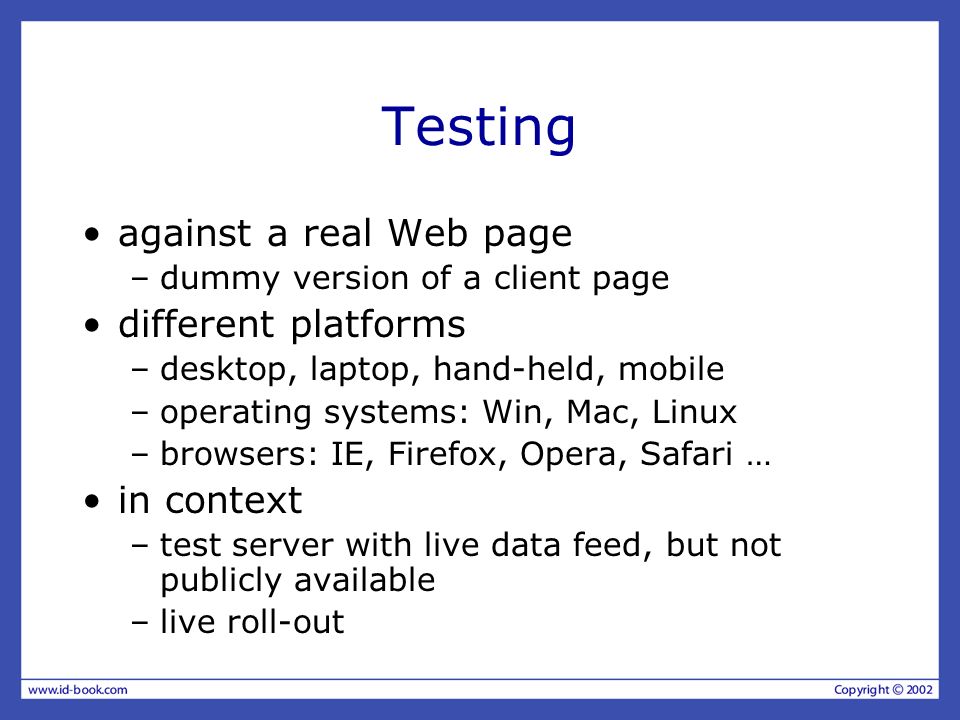 Testing

• against a real Web page
– dummy version of a client page
• different platforms
– desktop, laptop, hand-held, mobile
– operating systems: Win, Mac, Linux
– browsers: IE, Firefox, Opera, Safari …
• in context
– test server with live data feed, but not publicly available
– live roll-out

www.id-book.com

Copyright © 2002